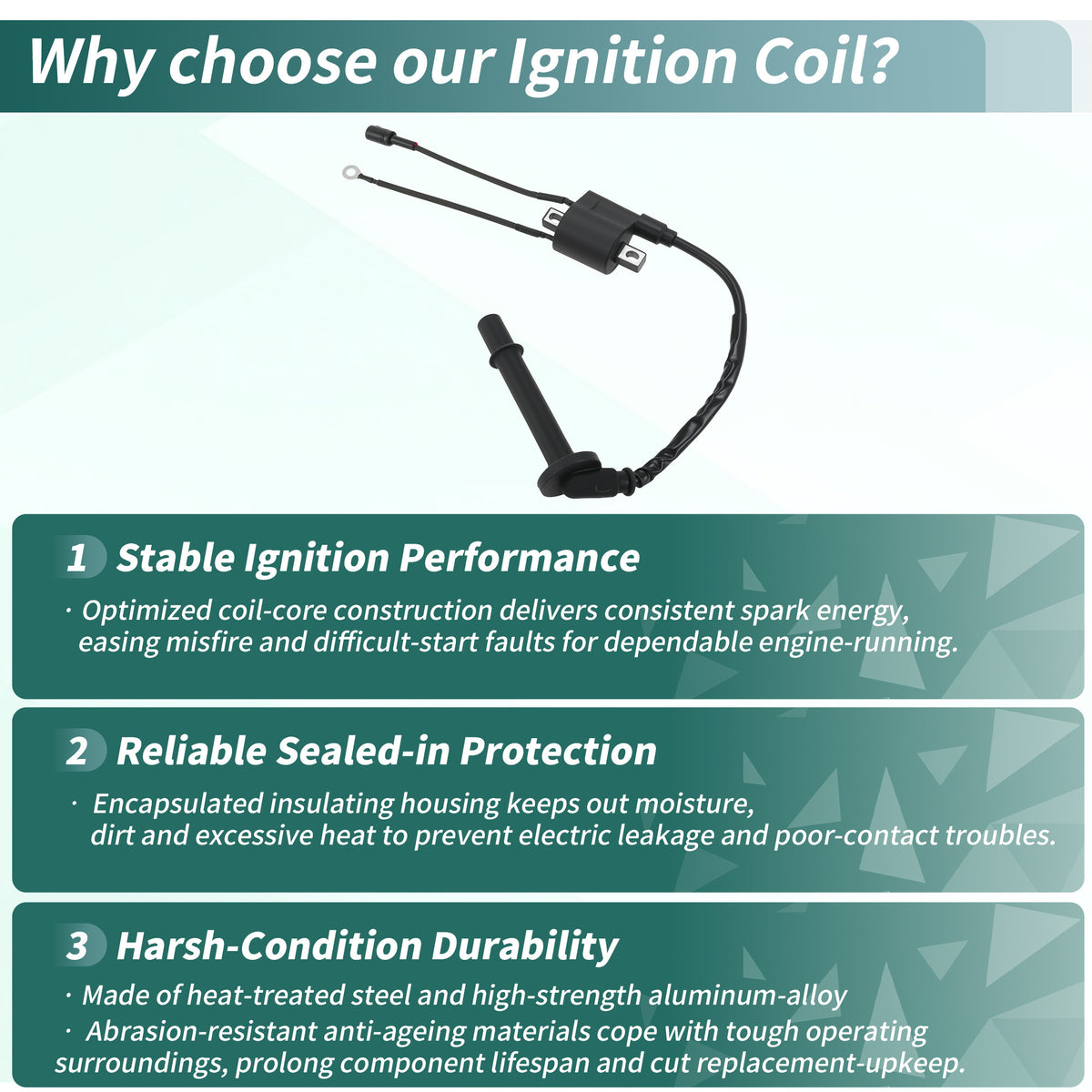 Why choose our Ignition Coil?

1 Stable Ignition Performance

· Optimized coil-core construction delivers consistent spark energy, easing misfire and difficult-start faults for dependable engine-running.

2 Reliable Sealed-in Protection

· Encapsulated insulating housing keeps out moisture, dirt and excessive heat to prevent electric leakage and poor-contact troubles.

3 Harsh-Condition Durability

· Made of heat-treated steel and high-strength aluminum-alloy

· Abrasion-resistant anti-ageing materials cope with tough operating surroundings, prolong component lifespan and cut replacement-upkeep.